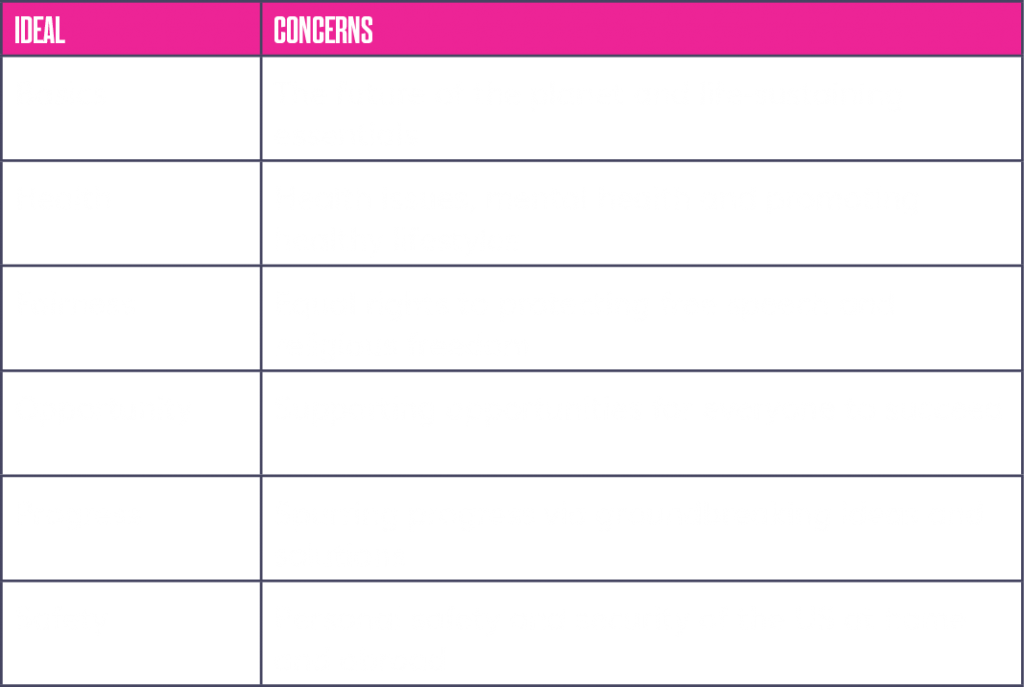 | IDEAL | CONCERNS |
|---|---|
| | |
| | |
| | |
| | |
| | |
| | |